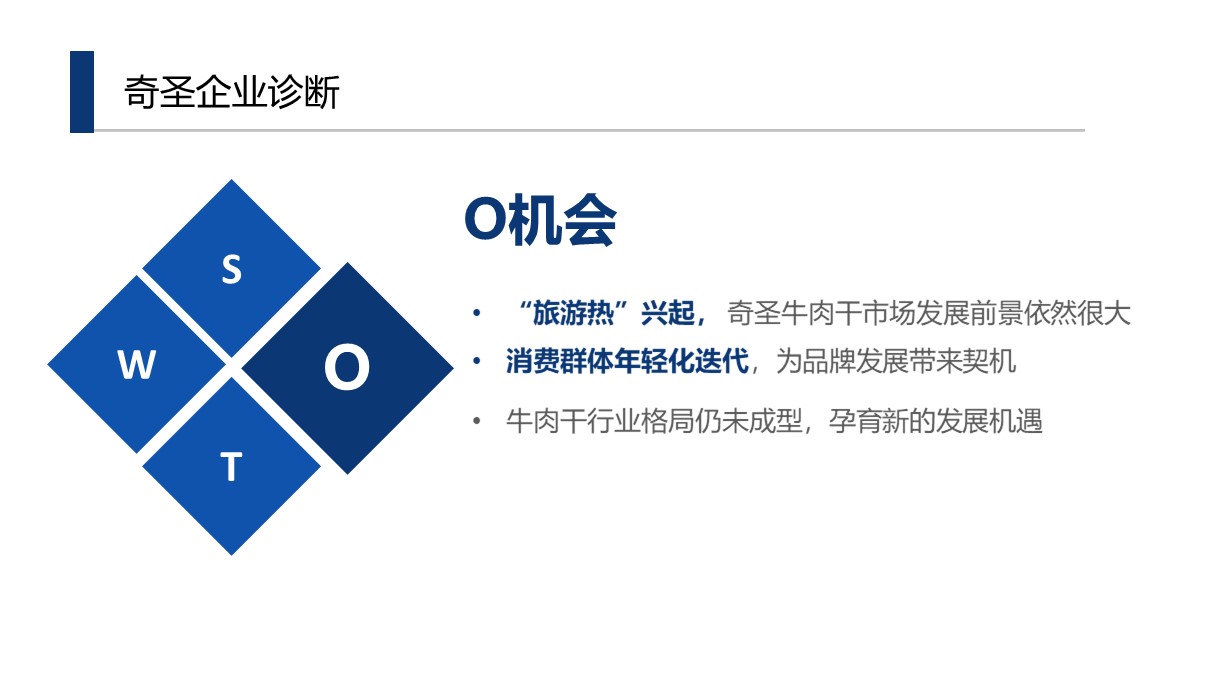 奇圣企业诊断

S

W

O

T

O机会

• “旅游热”兴起，奇圣牛肉干市场发展前景依然很大

• 消费群体年轻化迭代，为品牌发展带来契机

• 牛肉干行业格局仍未成型，孕育新的发展机遇